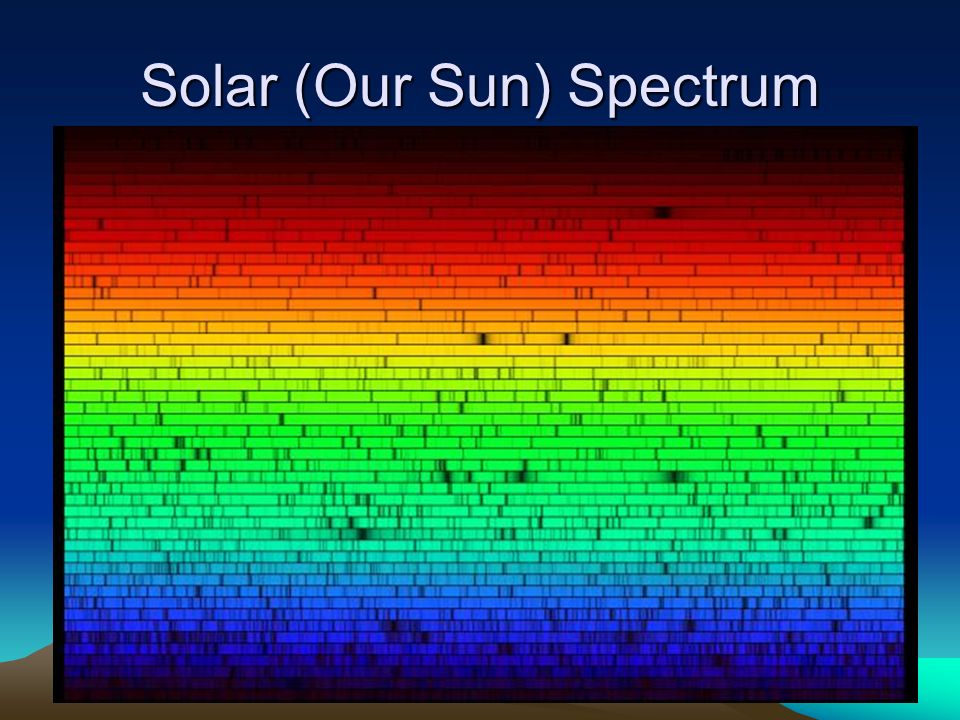 Solar (Our Sun) Spectrum